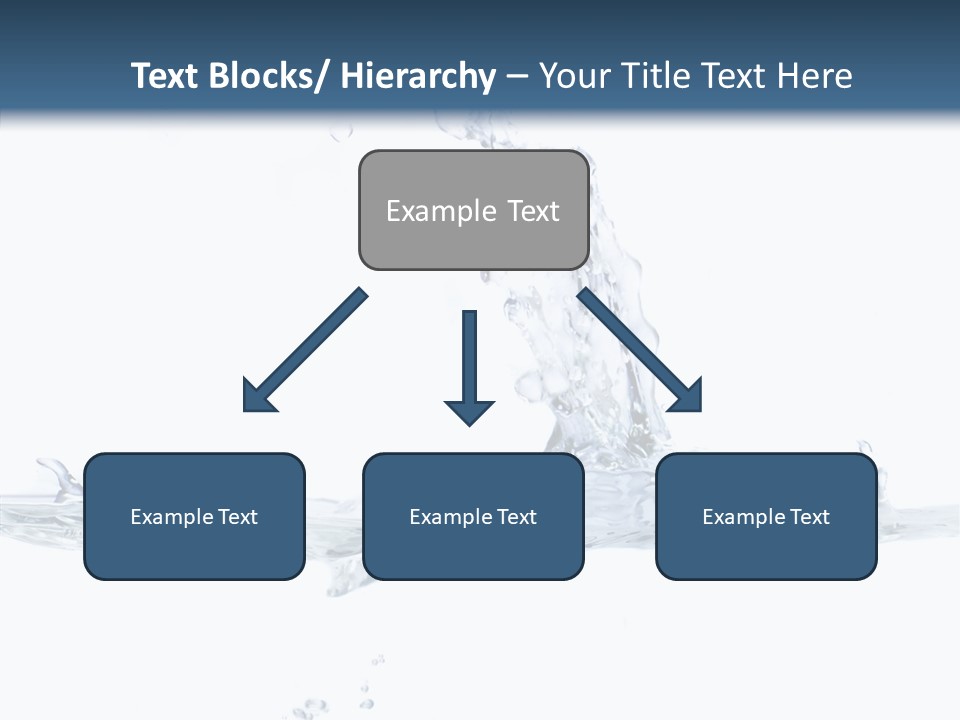 Text Blocks/ Hierarchy – Your Title Text Here

Example Text

Example Text

Example Text

Example Text